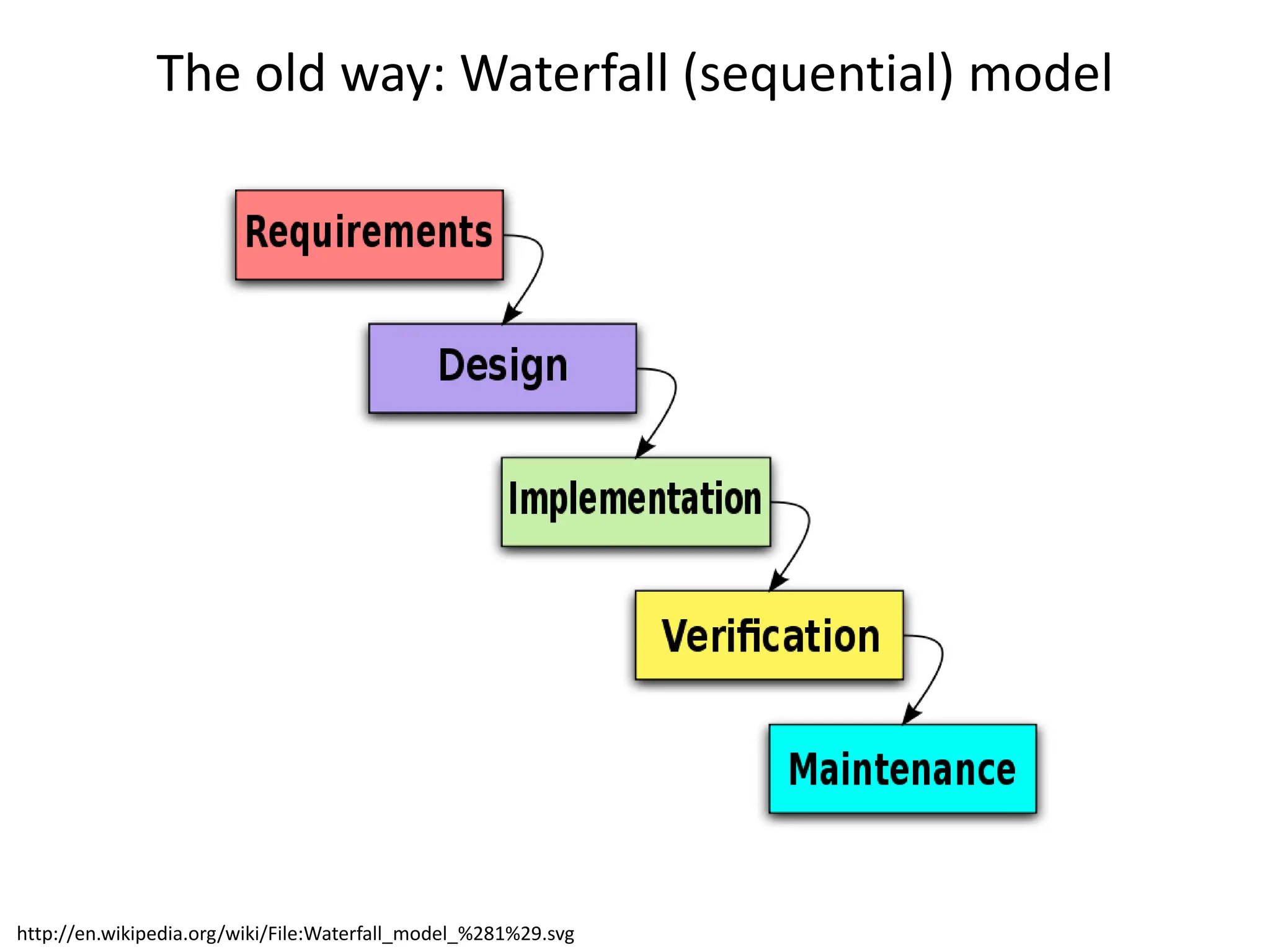 The old way: Waterfall (sequential) model

Requirements

Design

Implementation

Verification

Maintenance

http://en.wikipedia.org/wiki/File:Waterfall_model_%281%29.svg